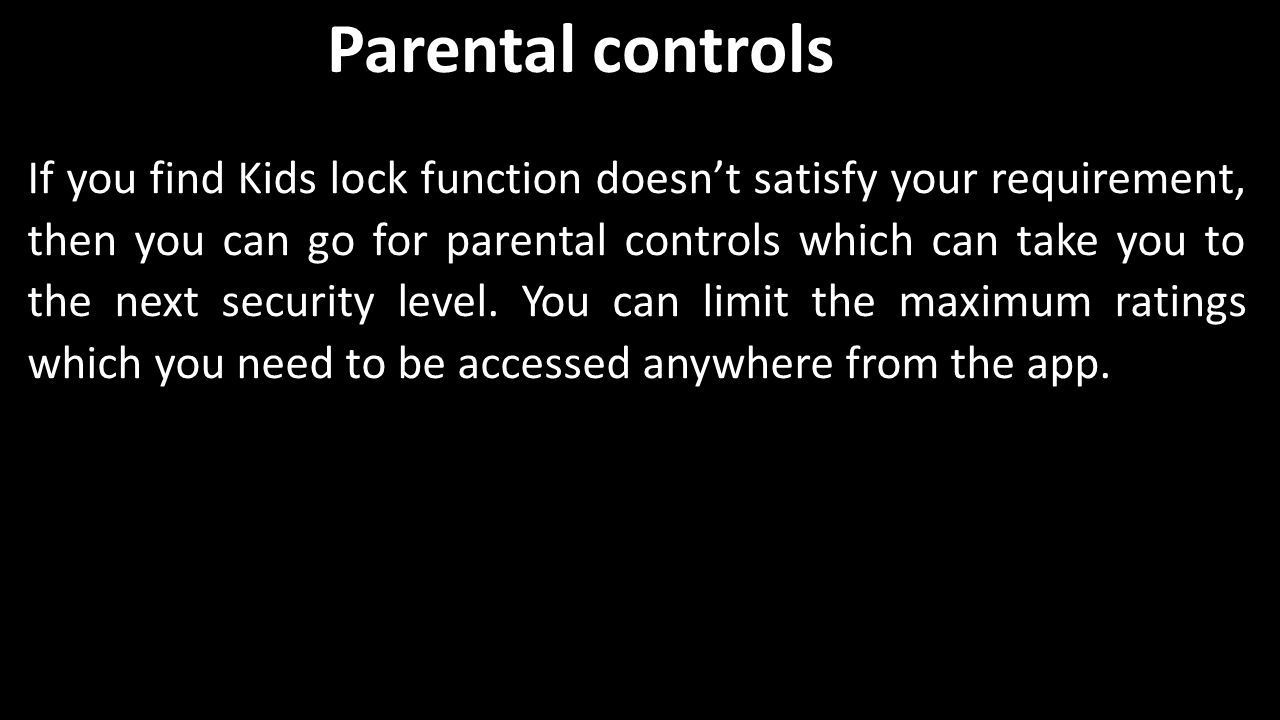 Parental controls

If you find Kids lock function doesn’t satisfy your requirement, then you can go for parental controls which can take you to the next security level. You can limit the maximum ratings which you need to be accessed anywhere from the app.